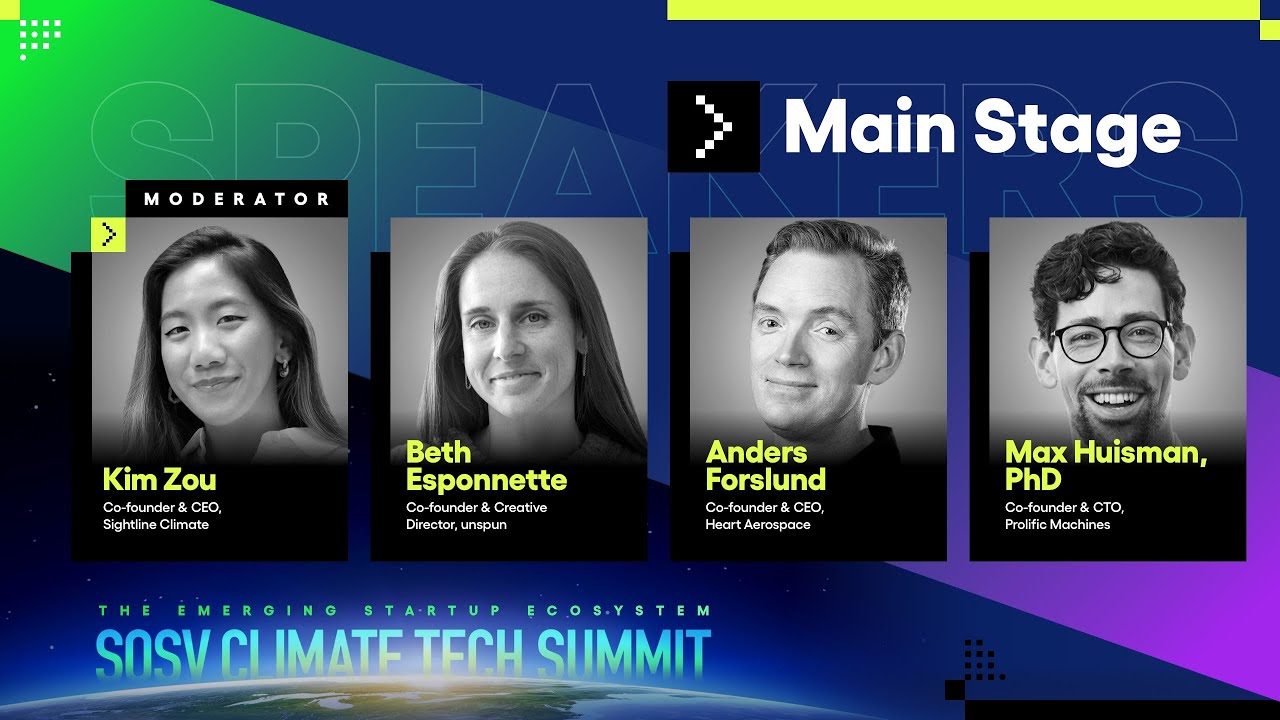 SPEAKERS

Main Stage

MODERATOR

Kim Zou
Co-founder & CEO, Sightline Climate

Beth Esponnette
Co-founder & Creative Director, unspun

Anders Forslund
Co-founder & CEO, Heart Aerospace

Max Huisman, PhD
Co-founder & CTO, Prolific Machines

THE EMERGING STARTUP ECOSYSTEM
SOSV CLIMATE TECH SUMMIT